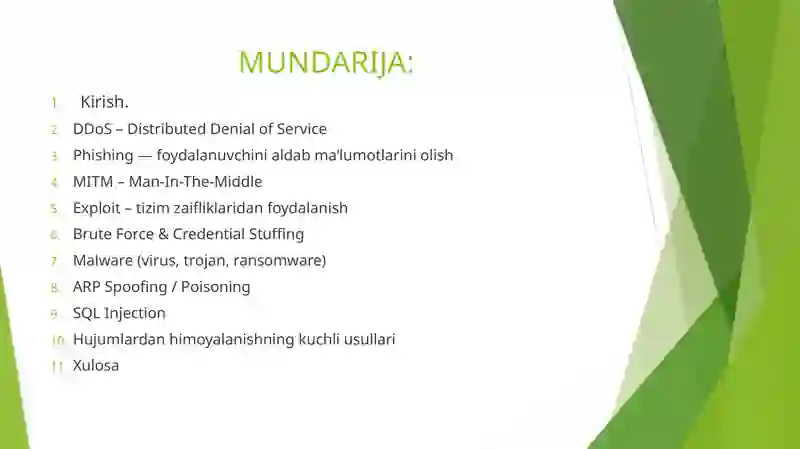 MUNDARIJA:

1. Kirish.
2. DDoS – Distributed Denial of Service
3. Phishing — foydalanuvchini aldab ma'lumotlarini olish
4. MITM – Man-In-The-Middle
5. Exploit – tizim zaifliklaridan foydalanish
6. Brute Force & Credential Stuffing
7. Malware (virus, trojan, ransomware)
8. ARP Spoofing / Poisoning
9. SQL Injection
10. Hujumlardan himoyalanishning kuchli usullari
11. Xulosa